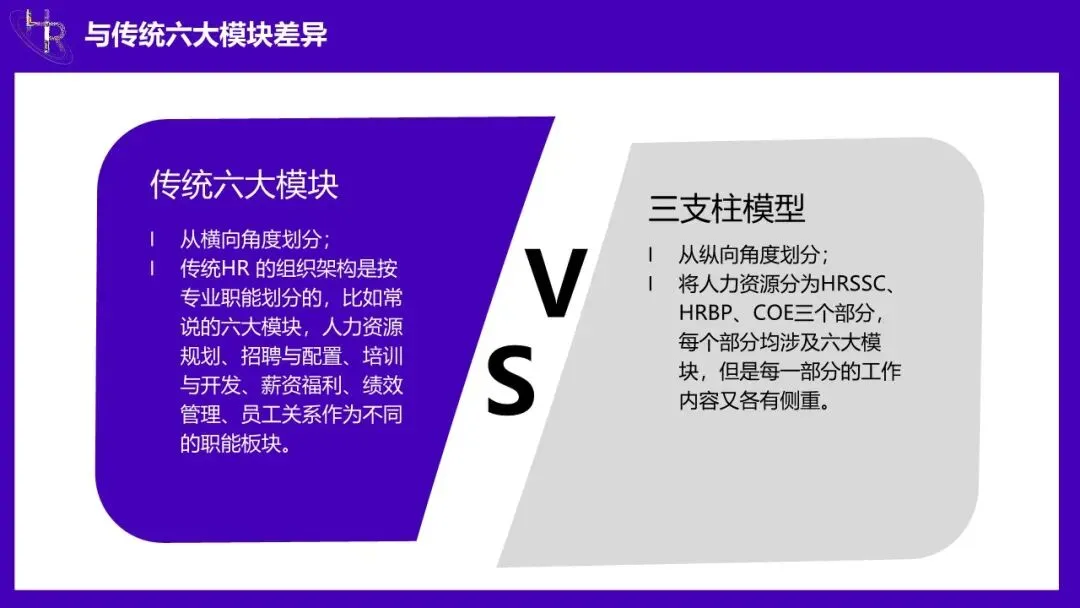 HR

与传统六大模块差异

传统六大模块

l 从横向角度划分；
l 传统HR 的组织架构是按专业职能划分的，比如常说的六大模块，人力资源规划、招聘与配置、培训与开发、薪资福利、绩效管理、员工关系作为不同的职能板块。

VS

三支柱模型

l 从纵向角度划分；
l 将人力资源分为HRSSC、HRBP、COE三个部分，每个部分均涉及六大模块，但是每一部分的工作内容又各有侧重。